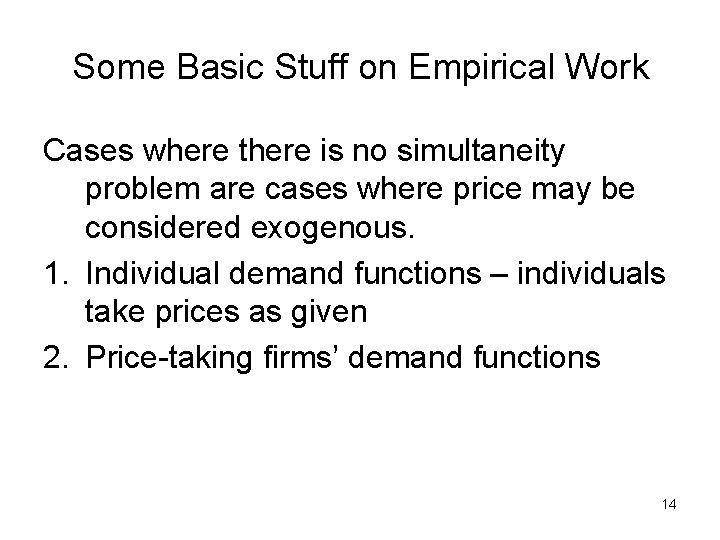 Some Basic Stuff on Empirical Work

Cases where there is no simultaneity problem are cases where price may be considered exogenous.

1. Individual demand functions – individuals take prices as given
2. Price-taking firms’ demand functions

14